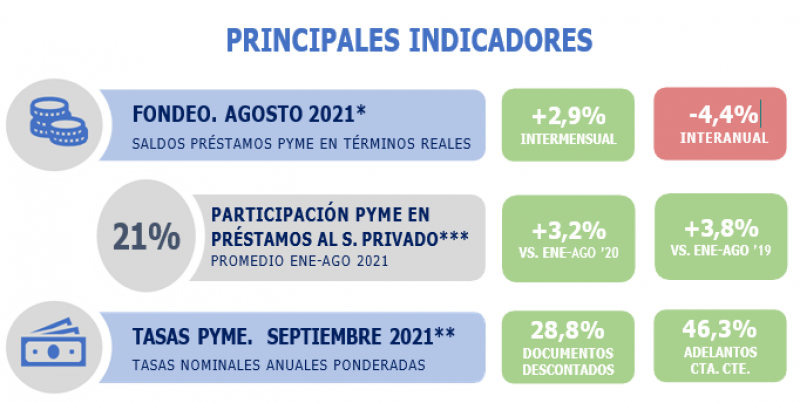 PRINCIPALES INDICADORES

FONDEO. AGOSTO 2021*
SALDOS PRÉSTAMOS PYME EN TÉRMINOS REALES

+2,9%
INTERMENSUAL

-4,4%
INTERANUAL

21%

PARTICIPACIÓN PYME EN PRÉSTAMOS AL S. PRIVADO***
PROMEDIO ENE-AGO 2021

+3,2%
VS. ENE-AGO '20

+3,8%
VS. ENE-AGO '19

TASAS PYME. SEPTIEMBRE 2021**
TASAS NOMINALES ANUALES PONDERADAS

28,8%
DOCUMENTOS DESCONTADOS

46,3%
ADELANTOS CTA. CTE.